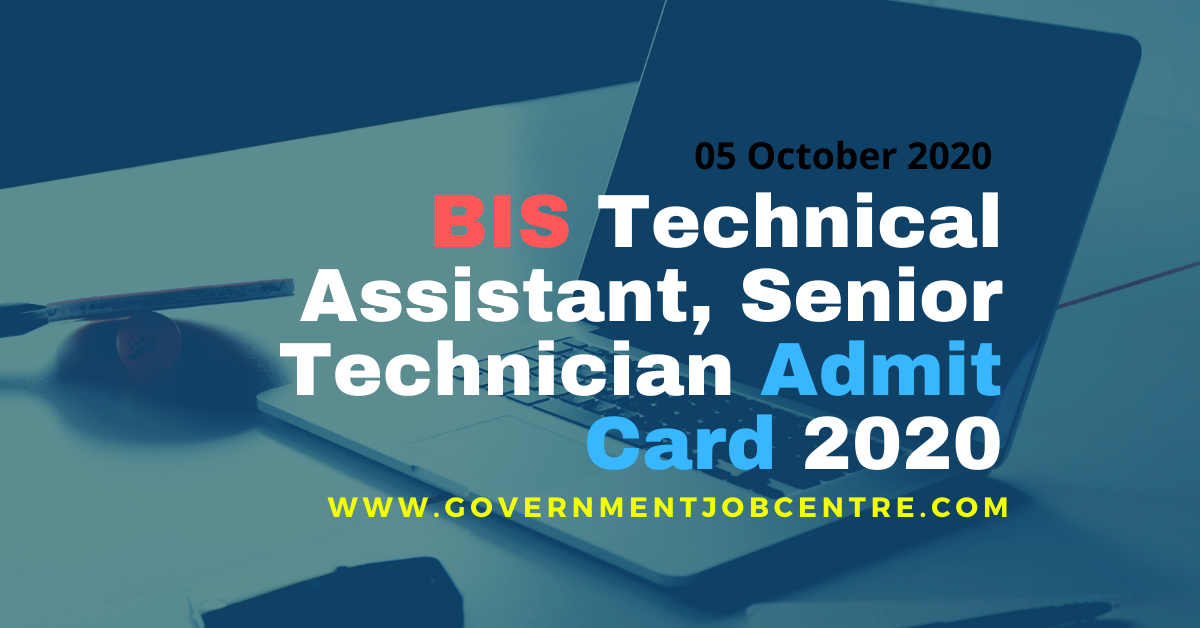 05 October 2020

BIS Technical Assistant, Senior Technician Admit Card 2020

WWW.GOVERNMENTJOBCENTRE.COM